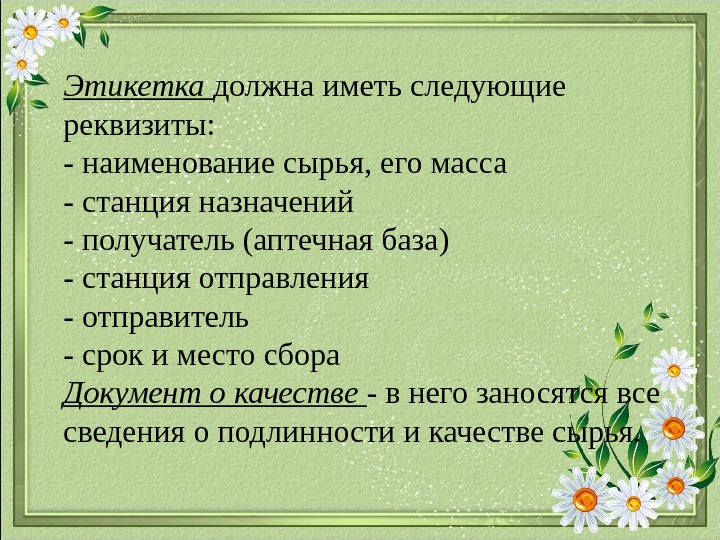 Этикетка должна иметь следующие реквизиты:
- наименование сырья, его масса
- станция назначений
- получатель (аптечная база)
- станция отправления
- отправитель
- срок и место сбора
Документ о качестве - в него заносятся все сведения о подлинности и качестве сырья.